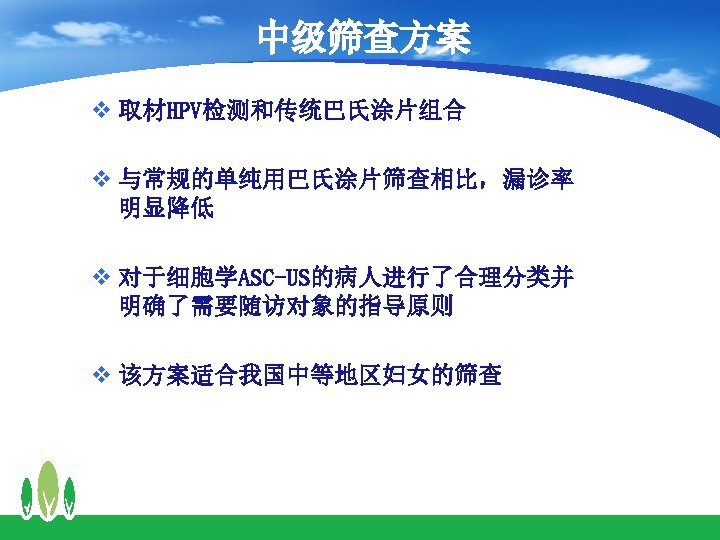 中级筛查方案

❖ 取材HPV检测和传统巴氏涂片组合

❖ 与常规的单纯用巴氏涂片筛查相比，漏诊率明显降低

❖ 对于细胞学ASC-US的病人进行了合理分类并明确了需要随访对象的指导原则

❖ 该方案适合我国中等地区妇女的筛查